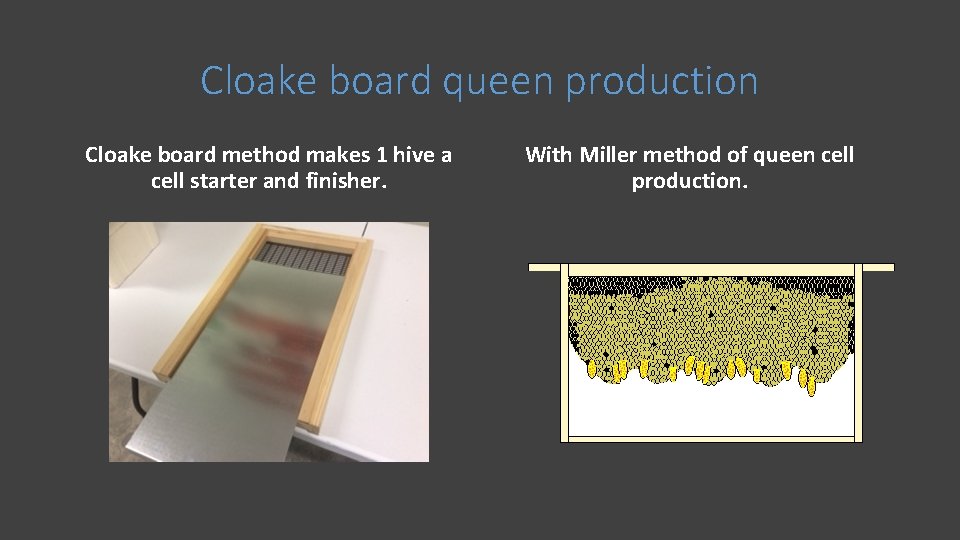 Cloake board queen production

Cloake board method makes 1 hive a cell starter and finisher.

With Miller method of queen cell production.